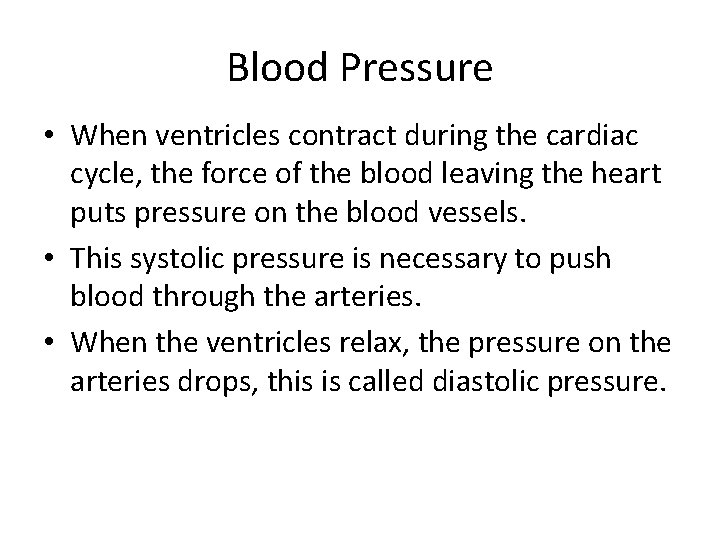 Blood Pressure

• When ventricles contract during the cardiac cycle, the force of the blood leaving the heart puts pressure on the blood vessels.
• This systolic pressure is necessary to push blood through the arteries.
• When the ventricles relax, the pressure on the arteries drops, this is called diastolic pressure.